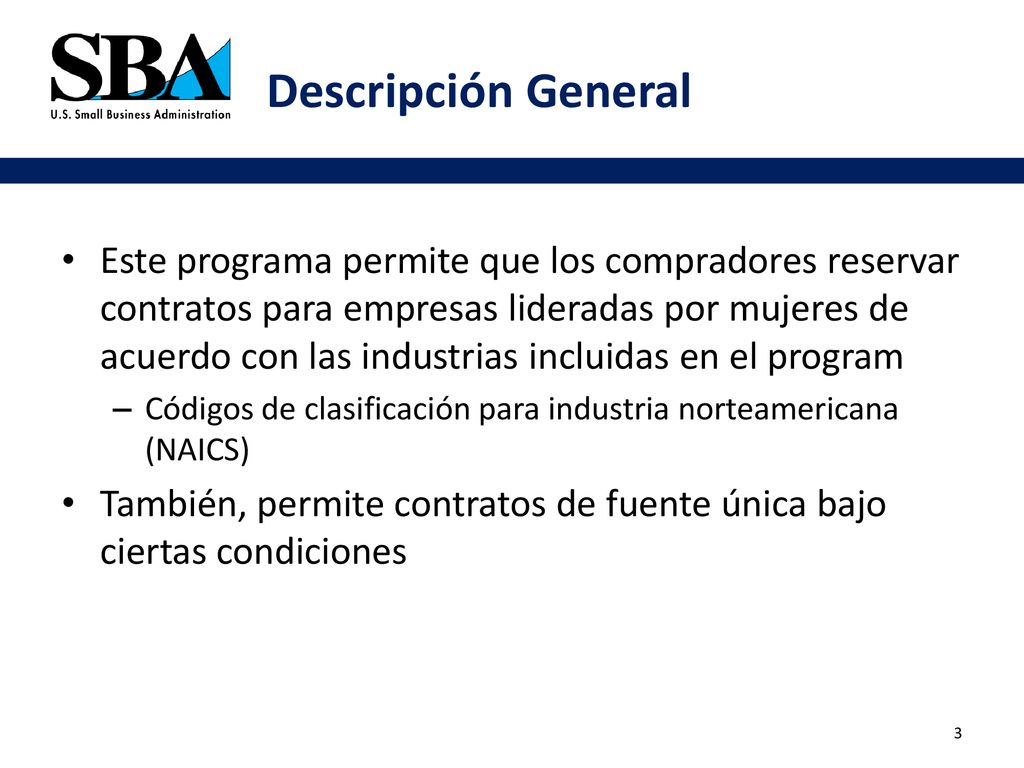 SBA
U.S. Small Business Administration

Descripción General

• Este programa permite que los compradores reservar contratos para empresas lideradas por mujeres de acuerdo con las industrias incluidas en el program
– Códigos de clasificación para industria norteamericana (NAICS)
• También, permite contratos de fuente única bajo ciertas condiciones

3